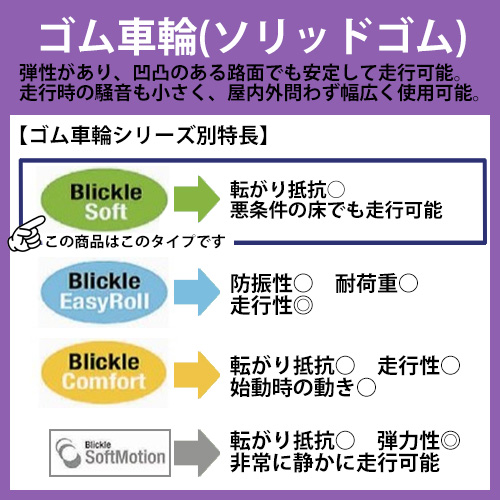 ゴム車輪(ソリッドゴム)

弾性があり、凹凸のある路面でも安定して走行可能。
走行時の騒音も小さく、屋内外問わず幅広く使用可能。

【ゴム車輪シリーズ別特長】

Blickle Soft
転がり抵抗○
悪条件の床でも走行可能
この商品はこのタイプです

Blickle EasyRoll
防振性○　耐荷重○
走行性◎

Blickle Comfort
転がり抵抗○　走行性○
始動時の動き○

Blickle SoftMotion
転がり抵抗○　弾力性◎
非常に静かに走行可能